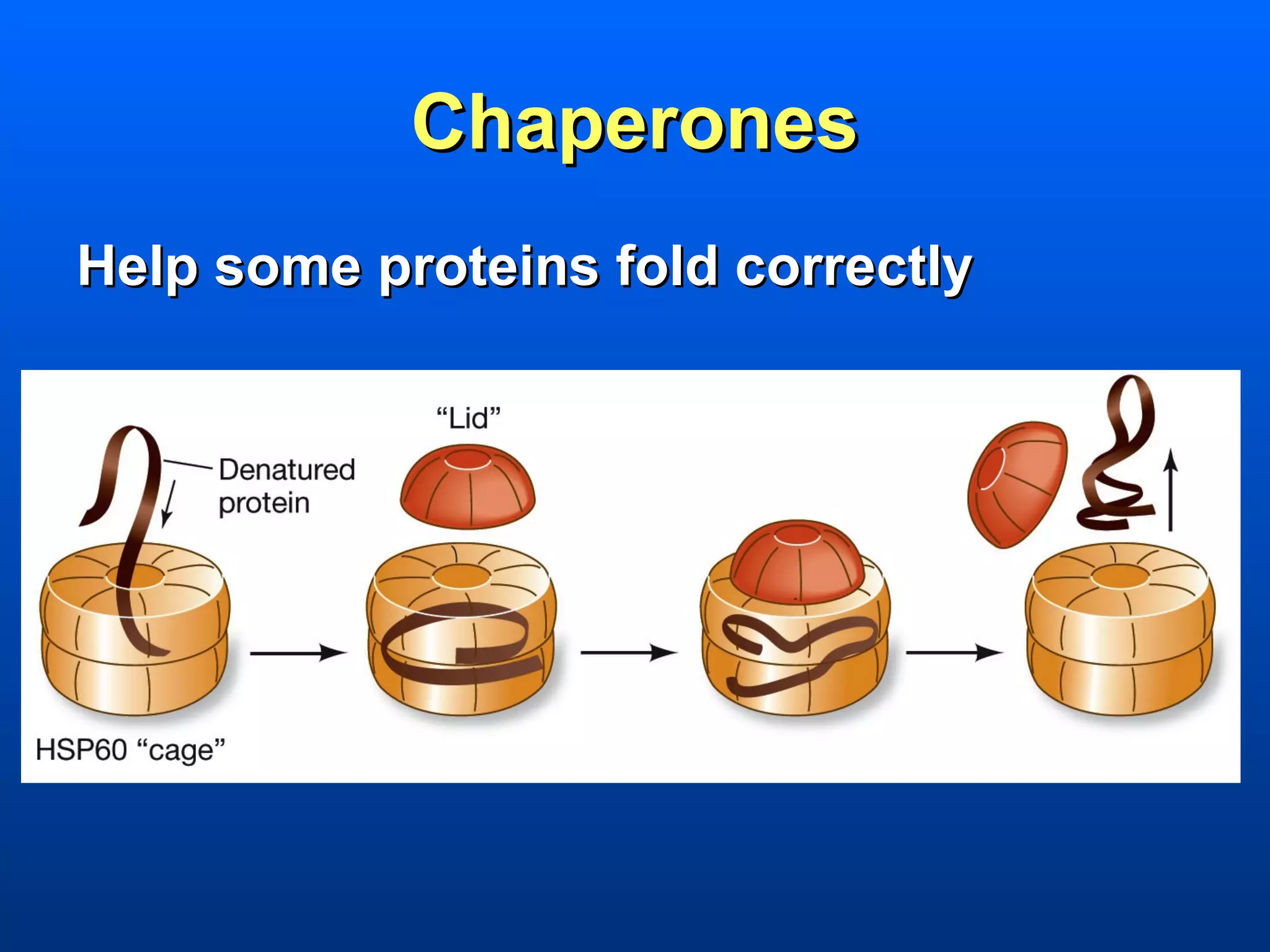 Chaperones

Help some proteins fold correctly

“Lid”

Denatured protein

HSP60 “cage”